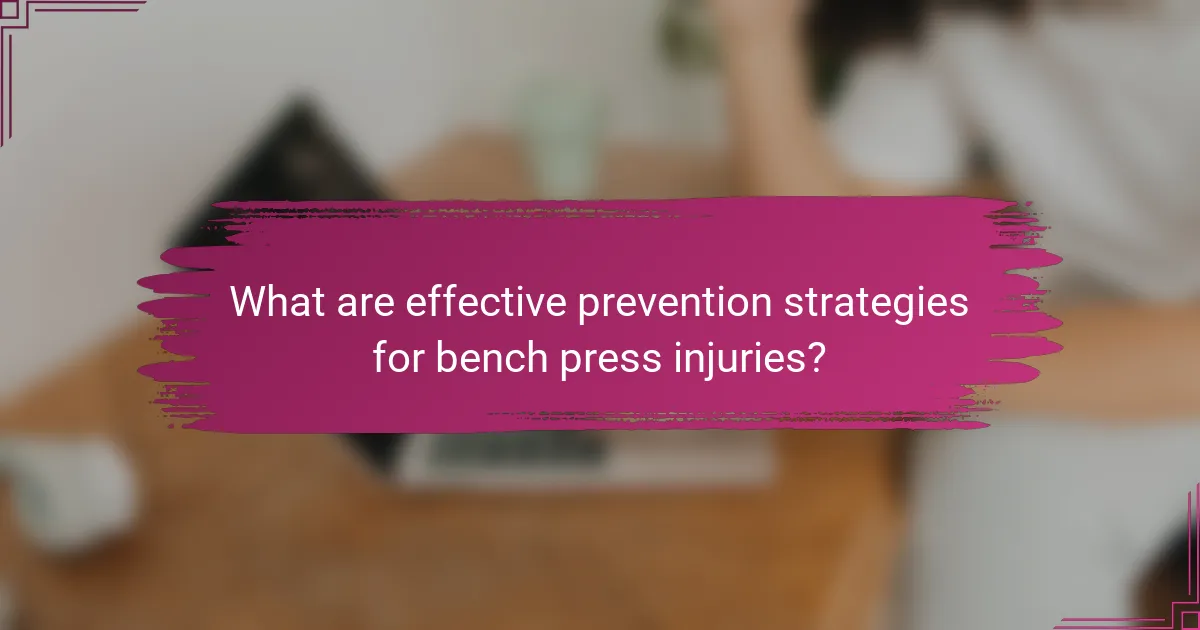 What are effective prevention strategies for bench press injuries?